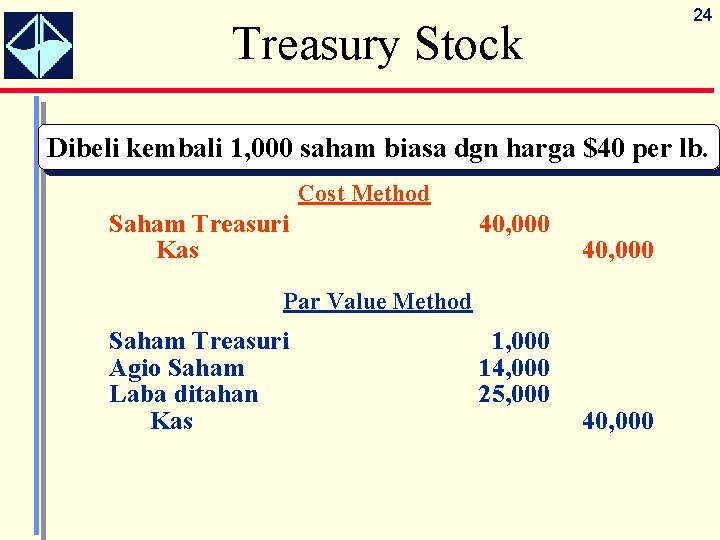 24

Treasury Stock

Dibeli kembali 1,000 saham biasa dgn harga \$40 per lb.

Cost Method

| | | |
|---|---|---|
| Saham Treasuri | 40,000 | |
| Kas | | 40,000 |

Par Value Method

| | | |
|---|---|---|
| Saham Treasuri | 1,000 | |
| Agio Saham | 14,000 | |
| Laba ditahan | 25,000 | |
| Kas | | 40,000 |